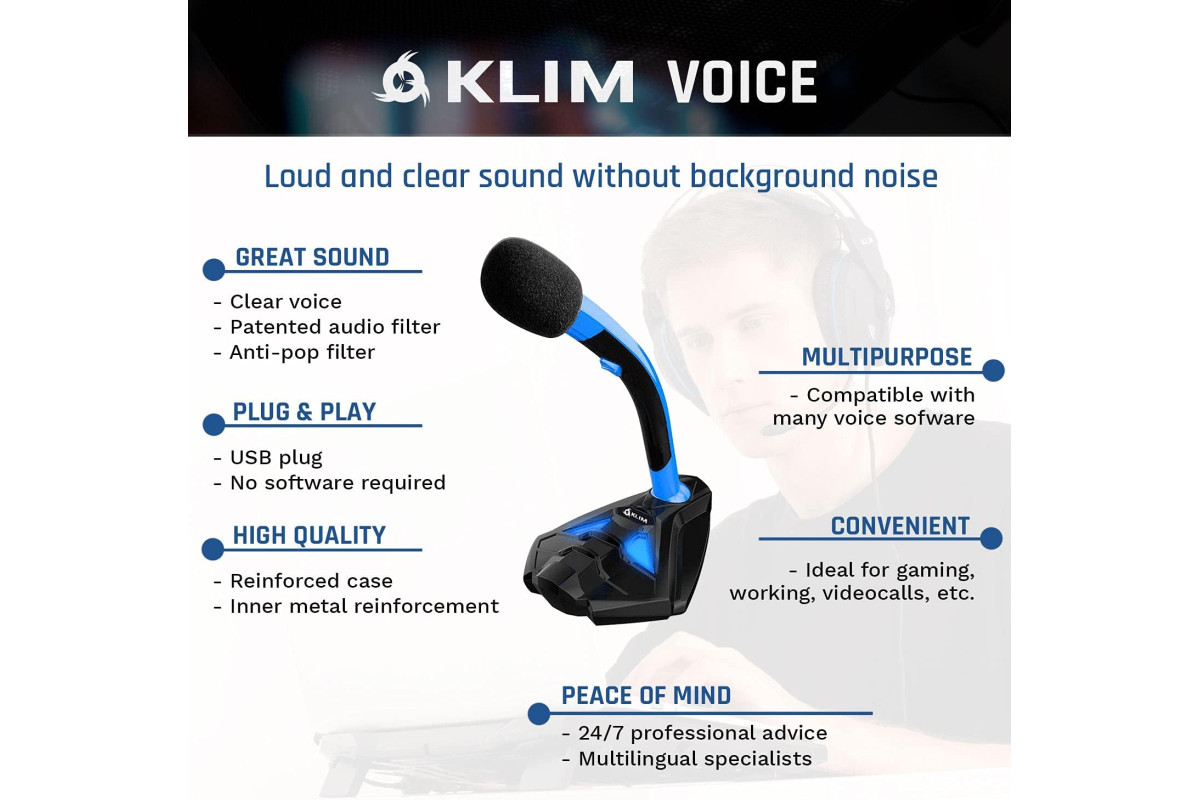 KLIM VOICE

Loud and clear sound without background noise

GREAT SOUND
- Clear voice
- Patented audio filter
- Anti-pop filter

PLUG & PLAY
- USB plug
- No software required

HIGH QUALITY
- Reinforced case
- Inner metal reinforcement

KLIM

MULTIPURPOSE
- Compatible with many voice sofware

CONVENIENT
- Ideal for gaming, working, videocalls, etc.

PEACE OF MIND
- 24/7 professional advice
- Multilingual specialists